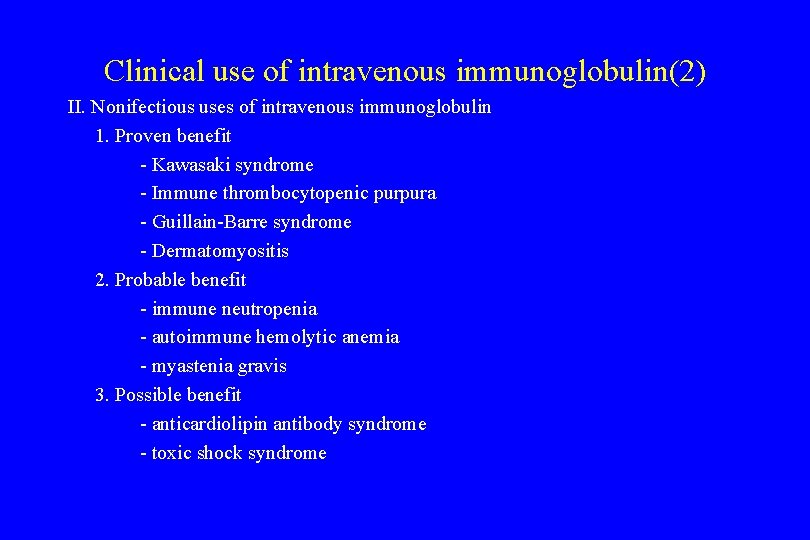 Clinical use of intravenous immunoglobulin(2)

II. Nonifectious uses of intravenous immunoglobulin

1. Proven benefit

- Kawasaki syndrome

- Immune thrombocytopenic purpura

- Guillain-Barre syndrome

- Dermatomyositis

2. Probable benefit

- immune neutropenia

- autoimmune hemolytic anemia

- myastenia gravis

3. Possible benefit

- anticardiolipin antibody syndrome

- toxic shock syndrome